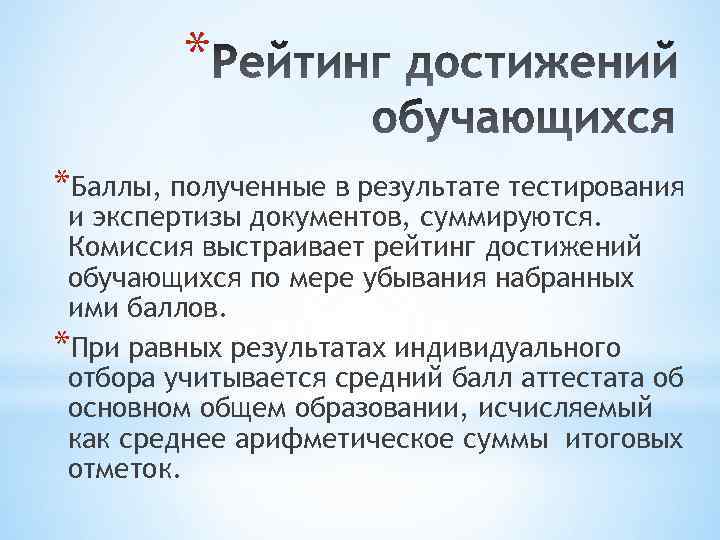 *Рейтинг достижений обучающихся

*Баллы, полученные в результате тестирования и экспертизы документов, суммируются. Комиссия выстраивает рейтинг достижений обучающихся по мере убывания набранных ими баллов.

*При равных результатах индивидуального отбора учитывается средний балл аттестата об основном общем образовании, исчисляемый как среднее арифметическое суммы итоговых отметок.